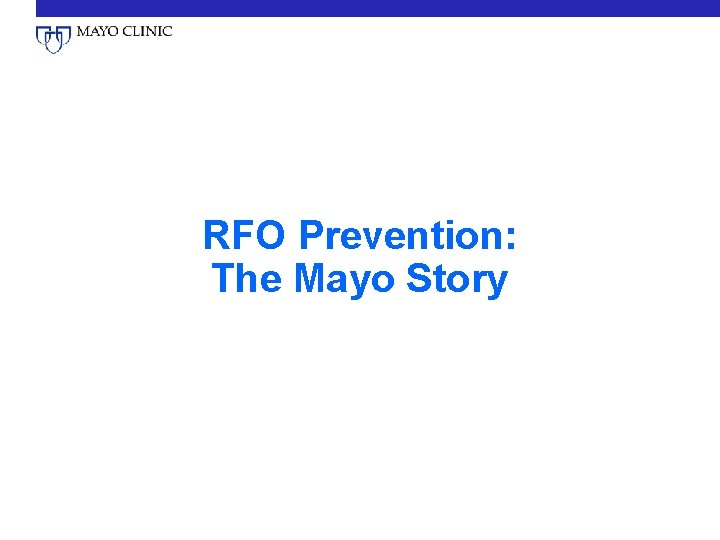 MAYO CLINIC

RFO Prevention:
The Mayo Story